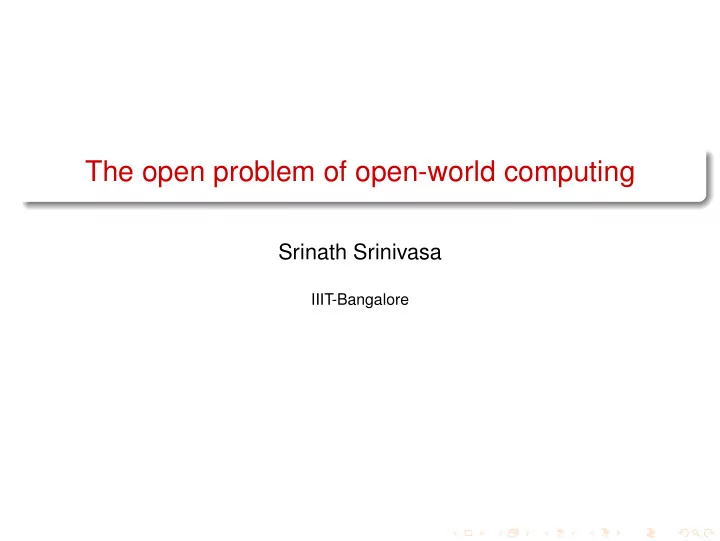 The open problem of open-world computing

Srinath Srinivasa

IIIT-Bangalore